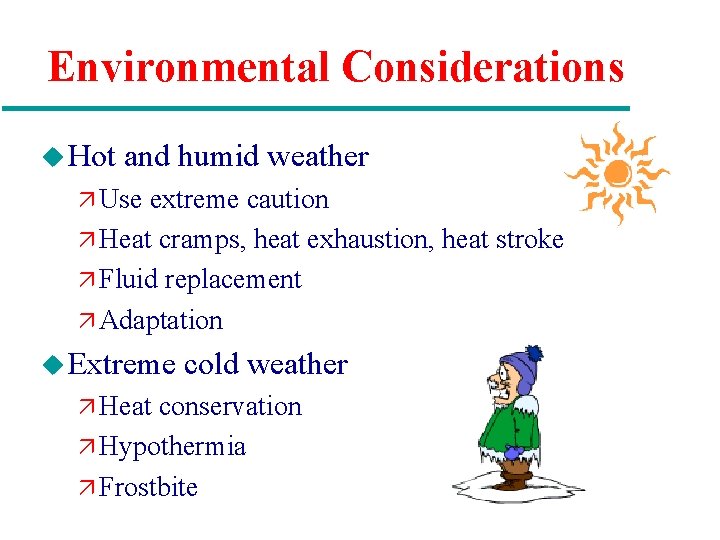 Environmental Considerations

◆ Hot and humid weather

↗ Use extreme caution

↗ Heat cramps, heat exhaustion, heat stroke

↗ Fluid replacement

↗ Adaptation

◆ Extreme cold weather

↗ Heat conservation

↗ Hypothermia

↗ Frostbite